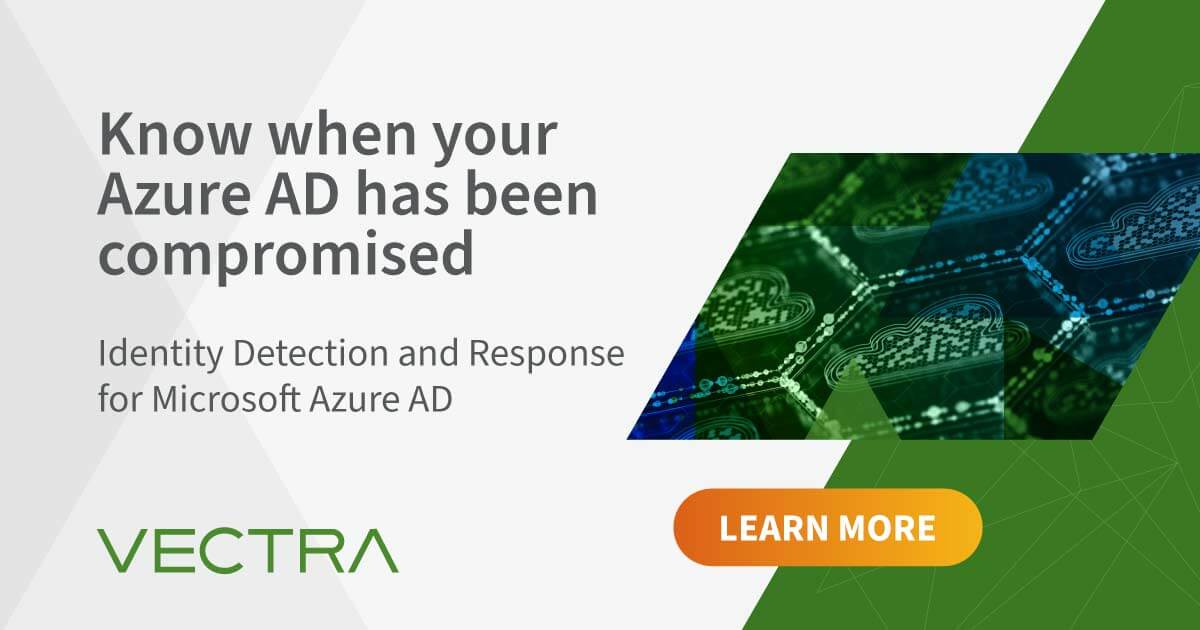 Know when your Azure AD has been compromised

Identity Detection and Response for Microsoft Azure AD

VECTRA

LEARN MORE